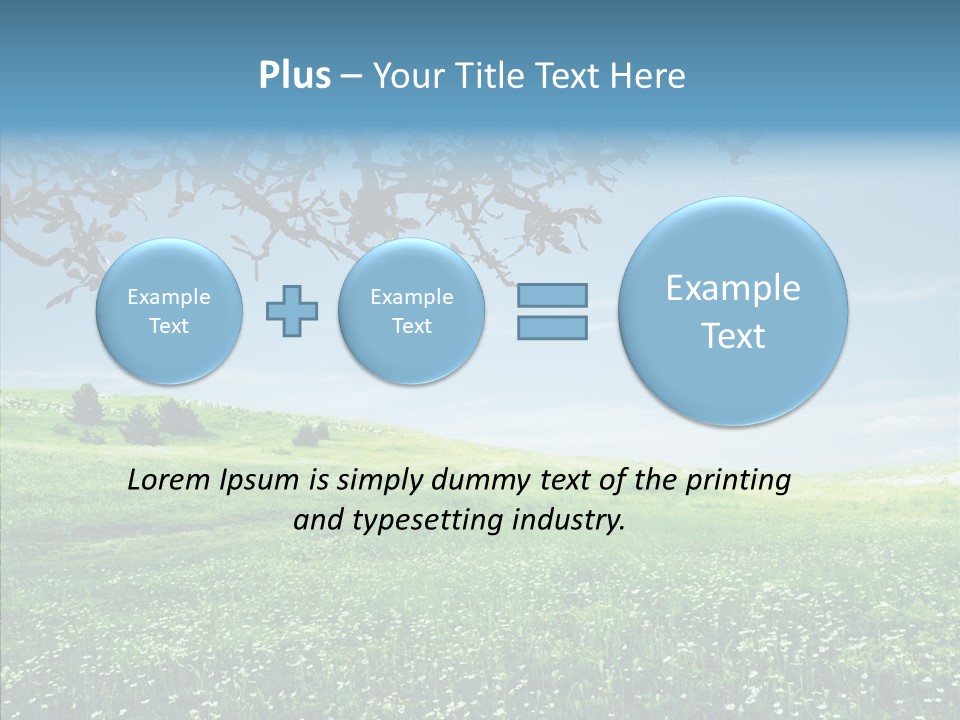 Plus – Your Title Text Here

Example Text

Example Text

Example Text

Lorem Ipsum is simply dummy text of the printing and typesetting industry.